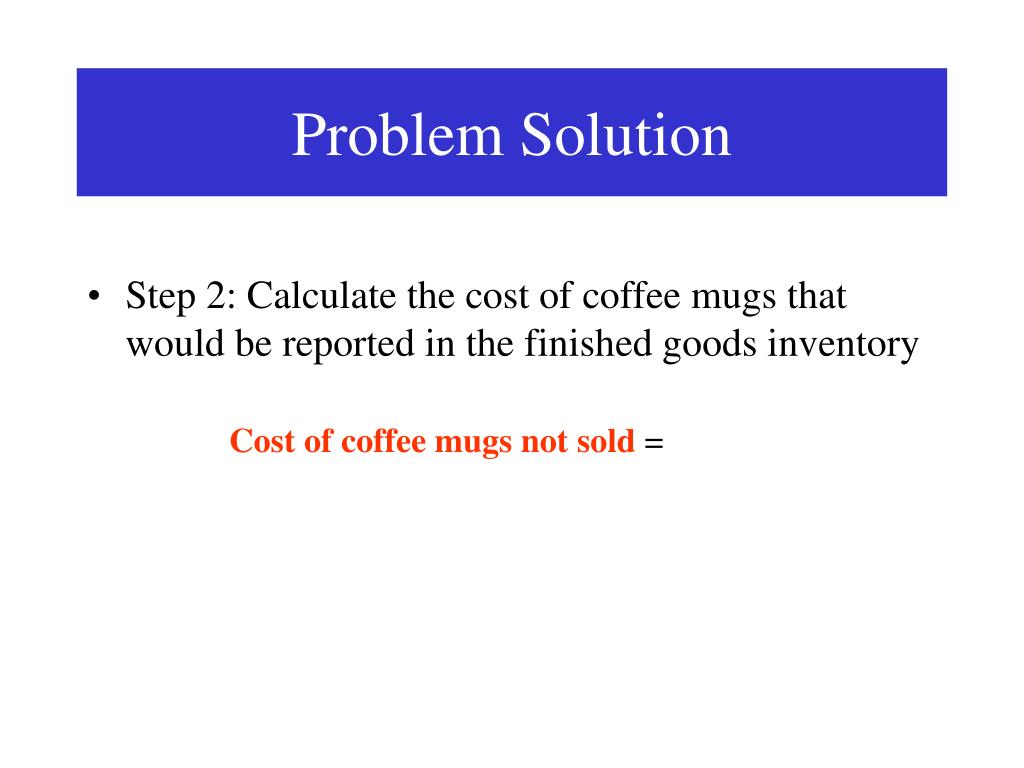 Problem Solution

• Step 2: Calculate the cost of coffee mugs that would be reported in the finished goods inventory

Cost of coffee mugs not sold =